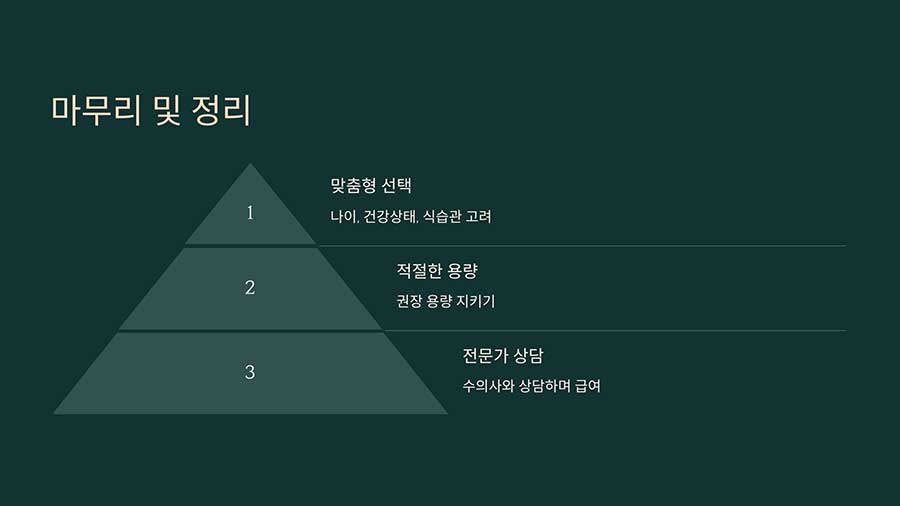 마무리 및 정리

1

맞춤형 선택

나이, 건강상태, 식습관 고려

2

적절한 용량

권장 용량 지키기

3

전문가 상담

수의사와 상담하며 급여